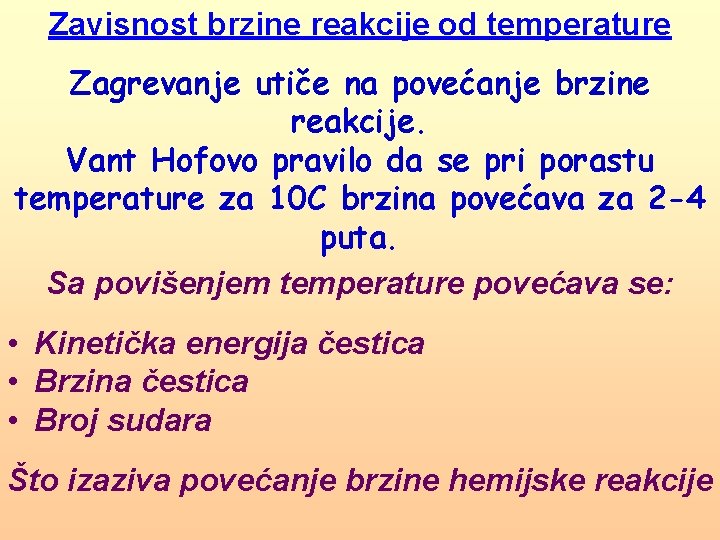 Zavisnost brzine reakcije od temperature

Zagrevanje utiče na povećanje brzine reakcije.
Vant Hofovo pravilo da se pri porastu temperature za 10C brzina povećava za 2-4 puta.

Sa povišenjem temperature povećava se:

• Kinetička energija čestica
• Brzina čestica
• Broj sudara

Što izaziva povećanje brzine hemijske reakcije